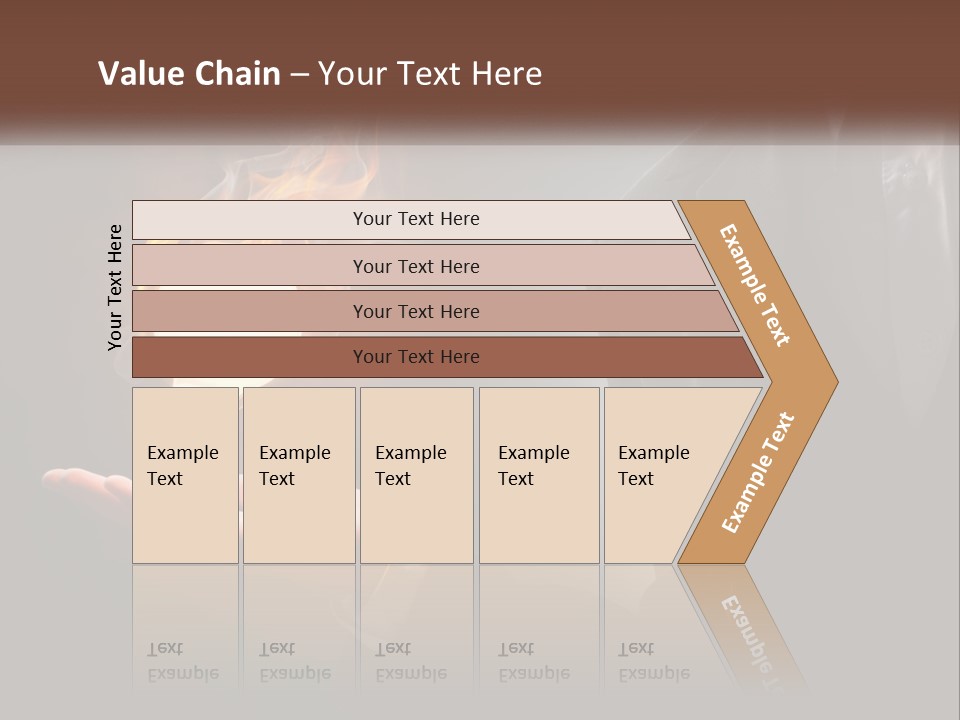 Value Chain – Your Text Here

Your Text Here

Your Text Here

Your Text Here

Your Text Here

Your Text Here

Example Text

Example Text

Example Text

Example Text

Example Text

Example Text

Example Text